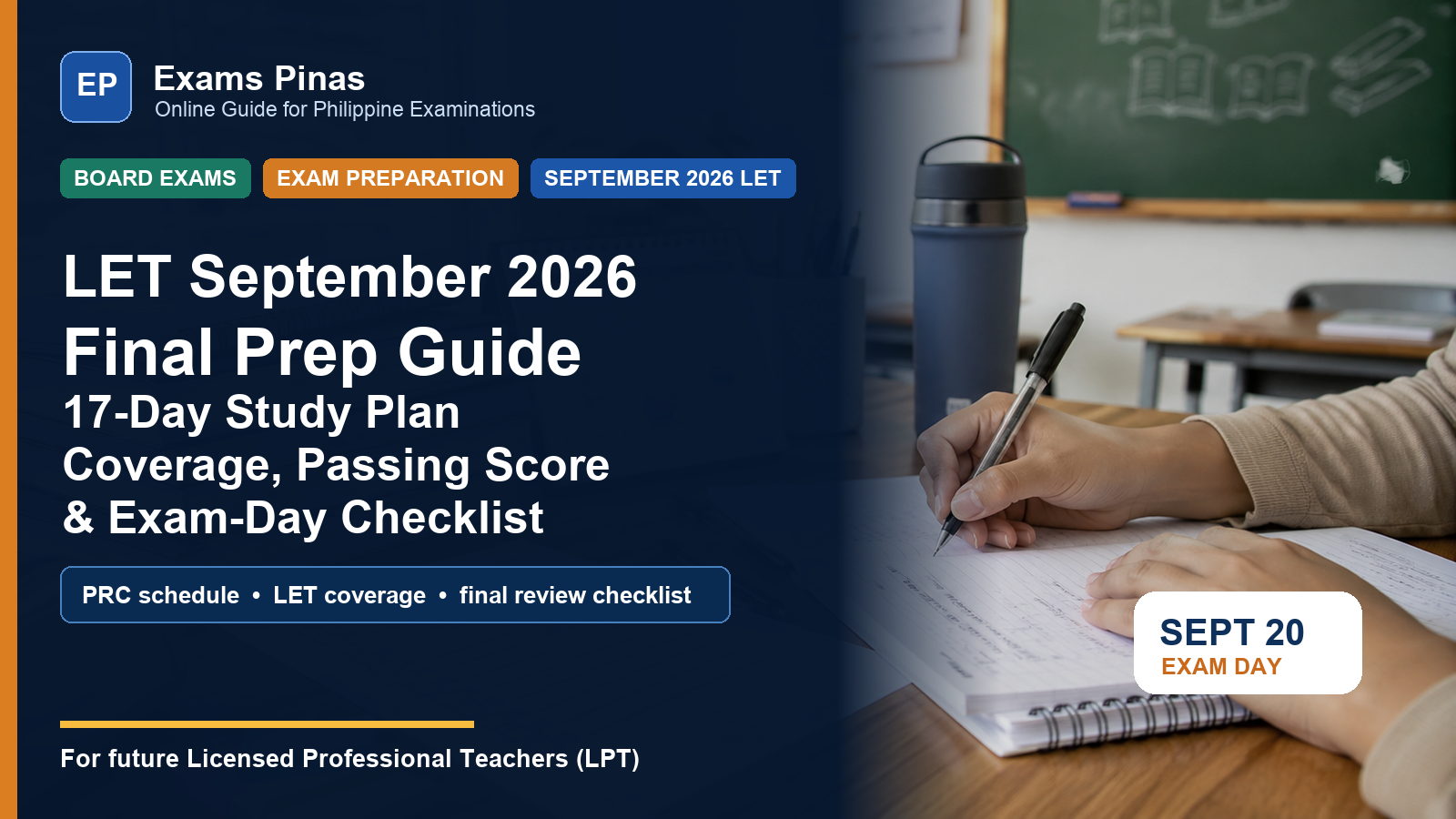 EP
Exams Pinas
Online Guide for Philippine Examinations

BOARD EXAMS
EXAM PREPARATION
SEPTEMBER 2026 LET

LET September 2026
Final Prep Guide
17-Day Study Plan
Coverage, Passing Score
& Exam-Day Checklist

PRC schedule • LET coverage • final review checklist

SEPT 20
EXAM DAY

For future Licensed Professional Teachers (LPT)